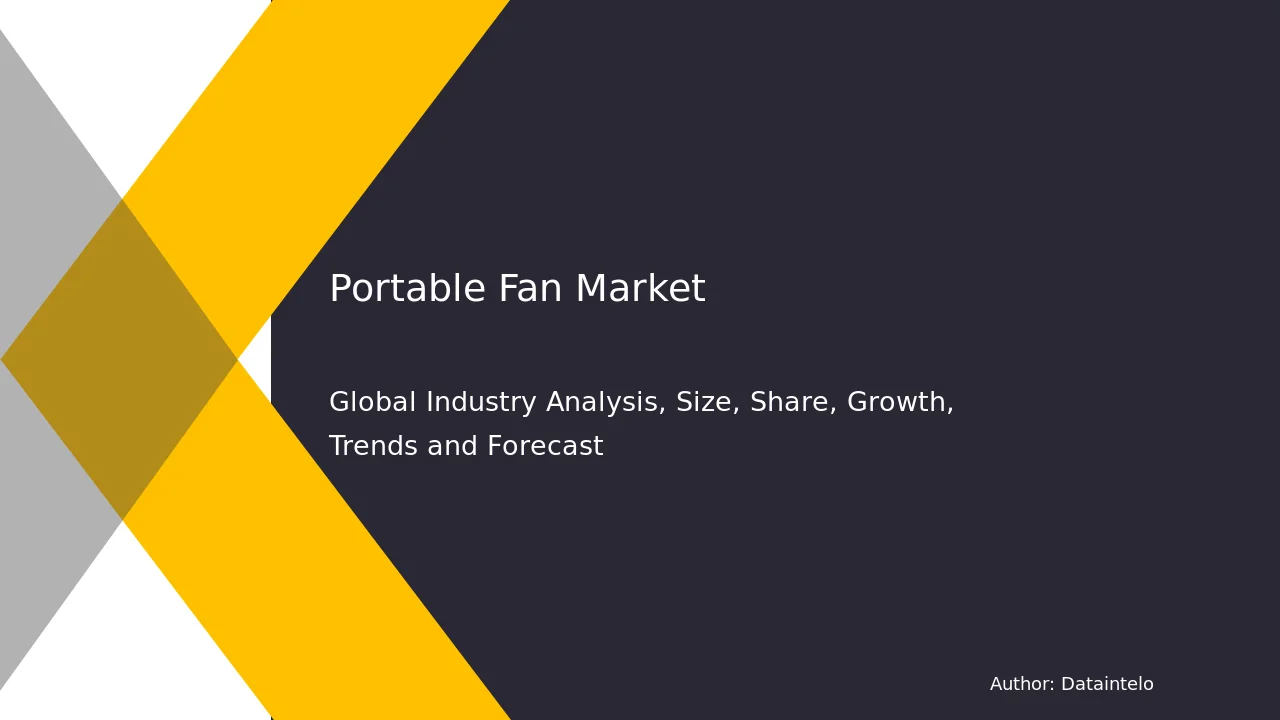 Portable Fan Market

Global Industry Analysis, Size, Share, Growth, Trends and Forecast

Author: Dataintelo